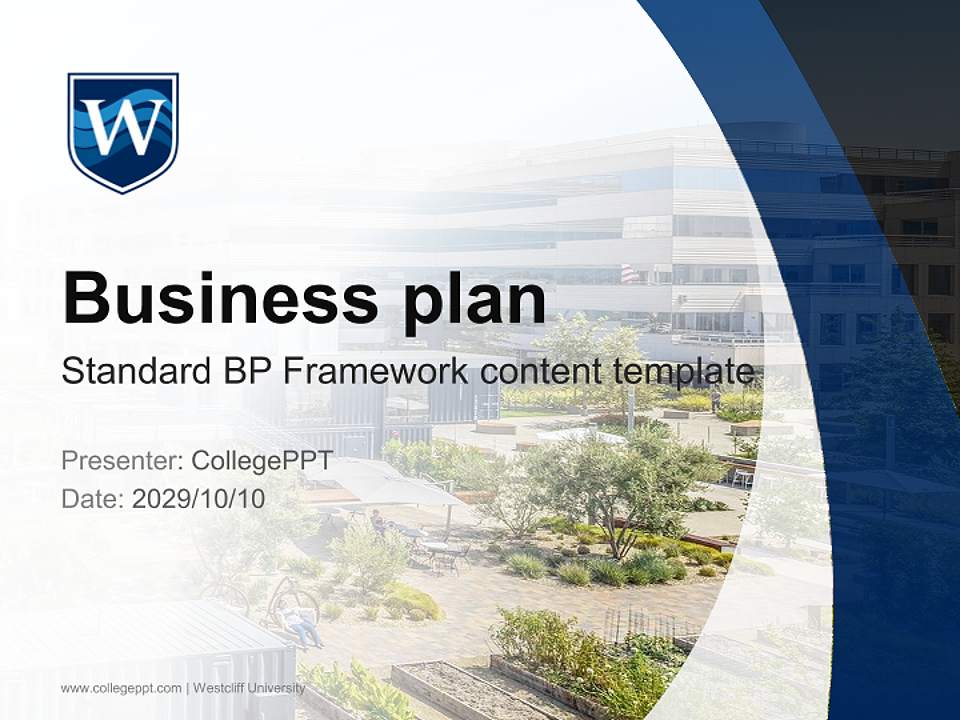 W

Business plan

Standard BP Framework content template

Presenter: CollegePPT
Date: 2029/10/10

www.collegeppt.com | Westcliff University